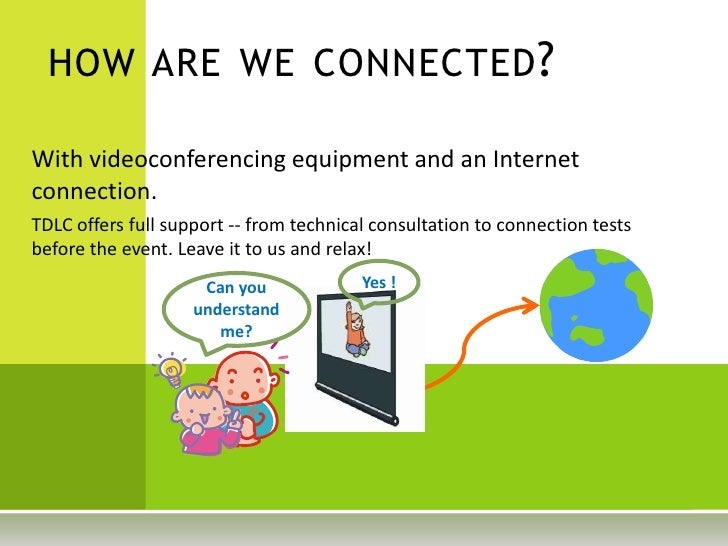 HOW ARE WE CONNECTED?

With videoconferencing equipment and an Internet connection.

TDLC offers full support -- from technical consultation to connection tests before the event. Leave it to us and relax!

Can you understand me?

Yes !